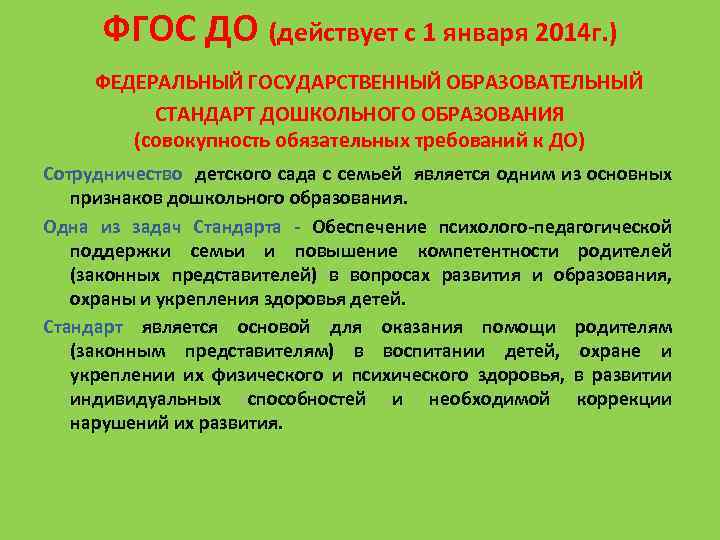 ФГОС ДО (действует с 1 января 2014г.)

ФЕДЕРАЛЬНЫЙ ГОСУДАРСТВЕННЫЙ ОБРАЗОВАТЕЛЬНЫЙ СТАНДАРТ ДОШКОЛЬНОГО ОБРАЗОВАНИЯ (совокупность обязательных требований к ДО)

Сотрудничество детского сада с семьей является одним из основных признаков дошкольного образования.

Одна из задач Стандарта - Обеспечение психолого-педагогической поддержки семьи и повышение компетентности родителей (законных представителей) в вопросах развития и образования, охраны и укрепления здоровья детей.

Стандарт является основой для оказания помощи родителям (законным представителям) в воспитании детей, охране и укреплении их физического и психического здоровья, в развитии индивидуальных способностей и необходимой коррекции нарушений их развития.